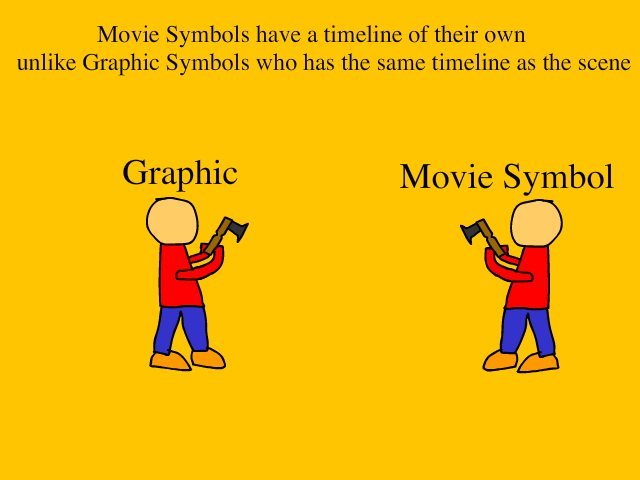 Movie Symbols have a timeline of their own
unlike Graphic Symbols who has the same timeline as the scene

Graphic

Movie Symbol